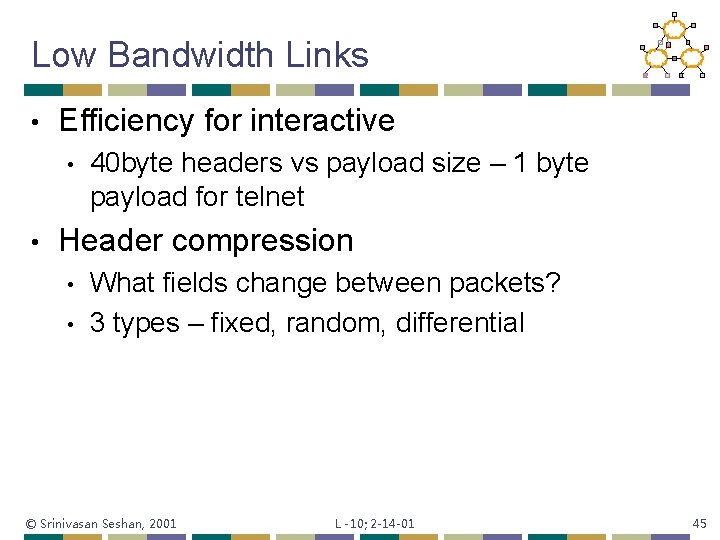 Low Bandwidth Links

• Efficiency for interactive
  • 40byte headers vs payload size – 1 byte payload for telnet
• Header compression
  • What fields change between packets?
  • 3 types – fixed, random, differential

© Srinivasan Seshan, 2001 L -10; 2-14-01 45